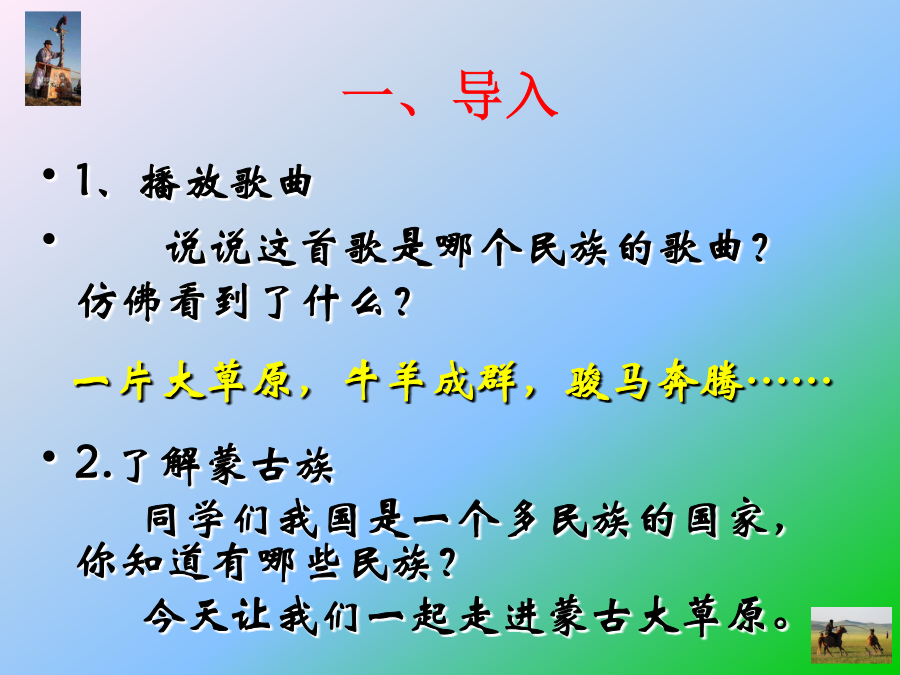 一、导入

• 1、播放歌曲

• 说说这首歌是哪个民族的歌曲？仿佛看到了什么？

一片大草原，牛羊成群，骏马奔腾……

• 2.了解蒙古族

同学们我国是一个多民族的国家，你知道有哪些民族？

今天让我们一起走进蒙古大草原。